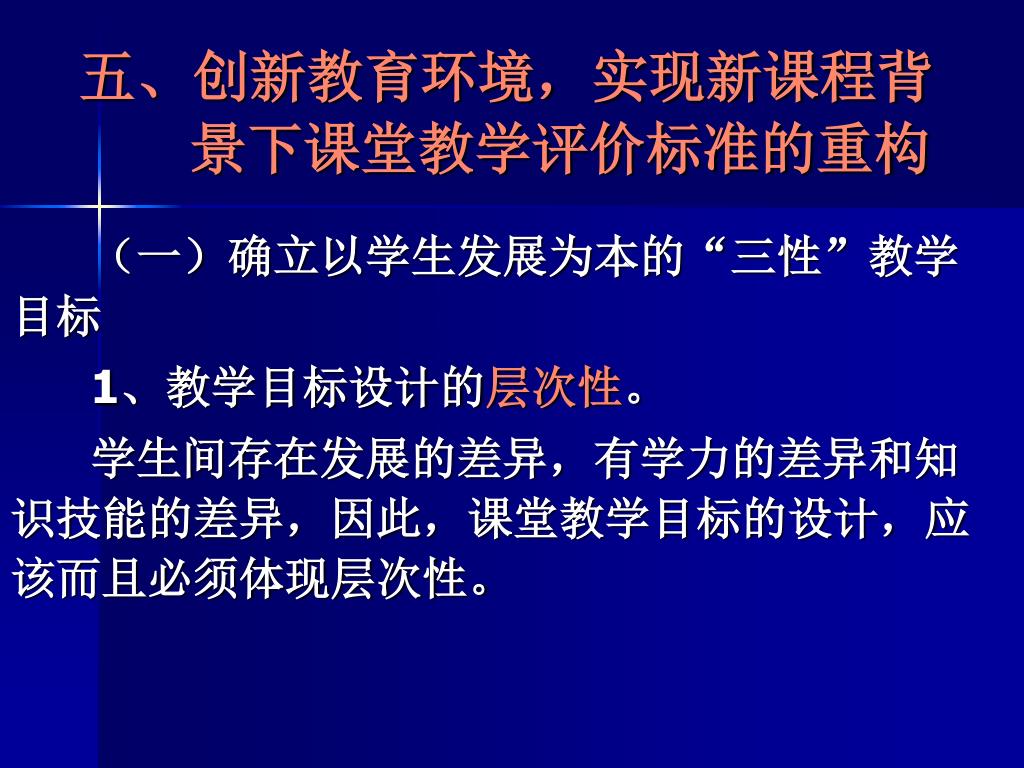 五、创新教育环境，实现新课程背景下课堂教学评价标准的重构

（一）确立以学生发展为本的“三性”教学目标

1、教学目标设计的层次性。

学生间存在发展的差异，有学力的差异和知识技能的差异，因此，课堂教学目标的设计，应该而且必须体现层次性。